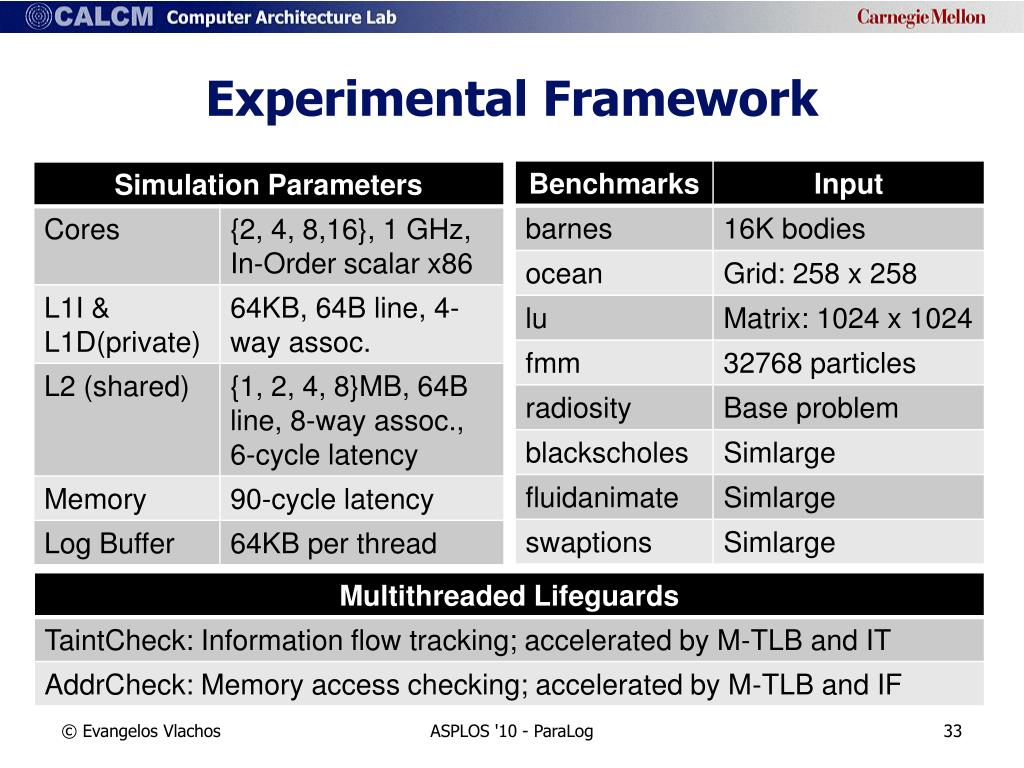 CALCM Computer Architecture Lab

Carnegie Mellon

Experimental Framework

| Simulation Parameters | |
|---|---|
| Cores | {2, 4, 8,16}, 1 GHz, In-Order scalar x86 |
| L1I & L1D(private) | 64KB, 64B line, 4-way assoc. |
| L2 (shared) | {1, 2, 4, 8}MB, 64B line, 8-way assoc., 6-cycle latency |
| Memory | 90-cycle latency |
| Log Buffer | 64KB per thread |

| Benchmarks | Input |
|---|---|
| barnes | 16K bodies |
| ocean | Grid: 258 x 258 |
| lu | Matrix: 1024 x 1024 |
| fmm | 32768 particles |
| radiosity | Base problem |
| blackscholes | Simlarge |
| fluidanimate | Simlarge |
| swaptions | Simlarge |

| Multithreaded Lifeguards |
|---|
| TaintCheck: Information flow tracking; accelerated by M-TLB and IT |
| AddrCheck: Memory access checking; accelerated by M-TLB and IF |

© Evangelos Vlachos

ASPLOS '10 - ParaLog

33